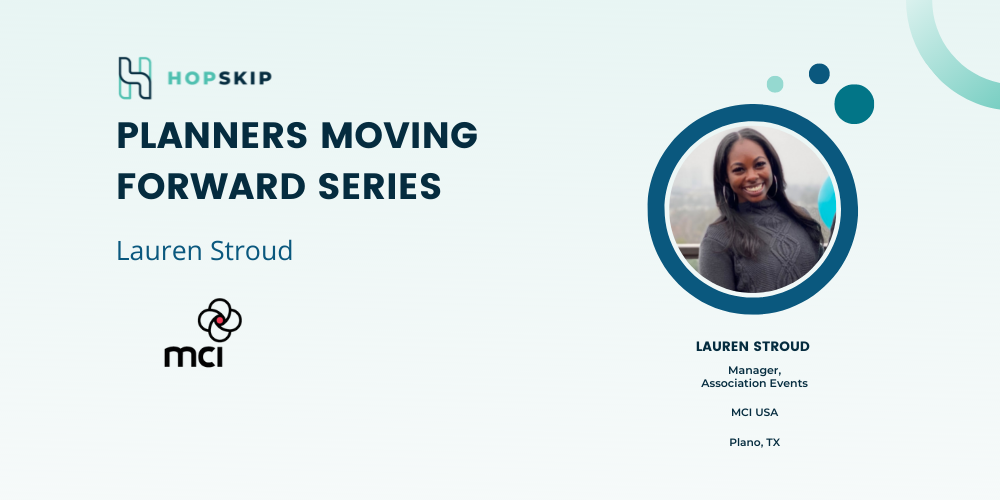 HOPSKIP

PLANNERS MOVING FORWARD SERIES

Lauren Stroud

mci

LAUREN STROUD

Manager, Association Events

MCI USA

Plano, TX